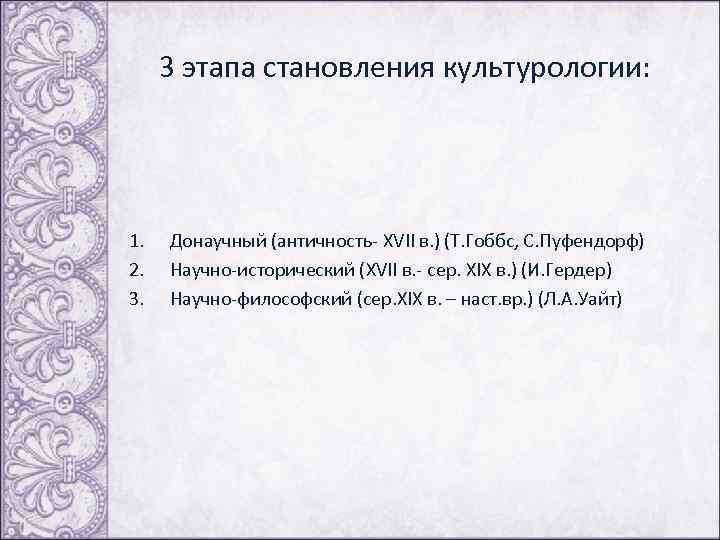 3 этапа становления культурологии:

1. Донаучный (античность- XVII в.) (Т.Гоббс, С.Пуфендорф)
2. Научно-исторический (XVII в.- сер. XIX в.) (И.Гердер)
3. Научно-философский (сер.XIX в. – наст.вр.) (Л.А.Уайт)